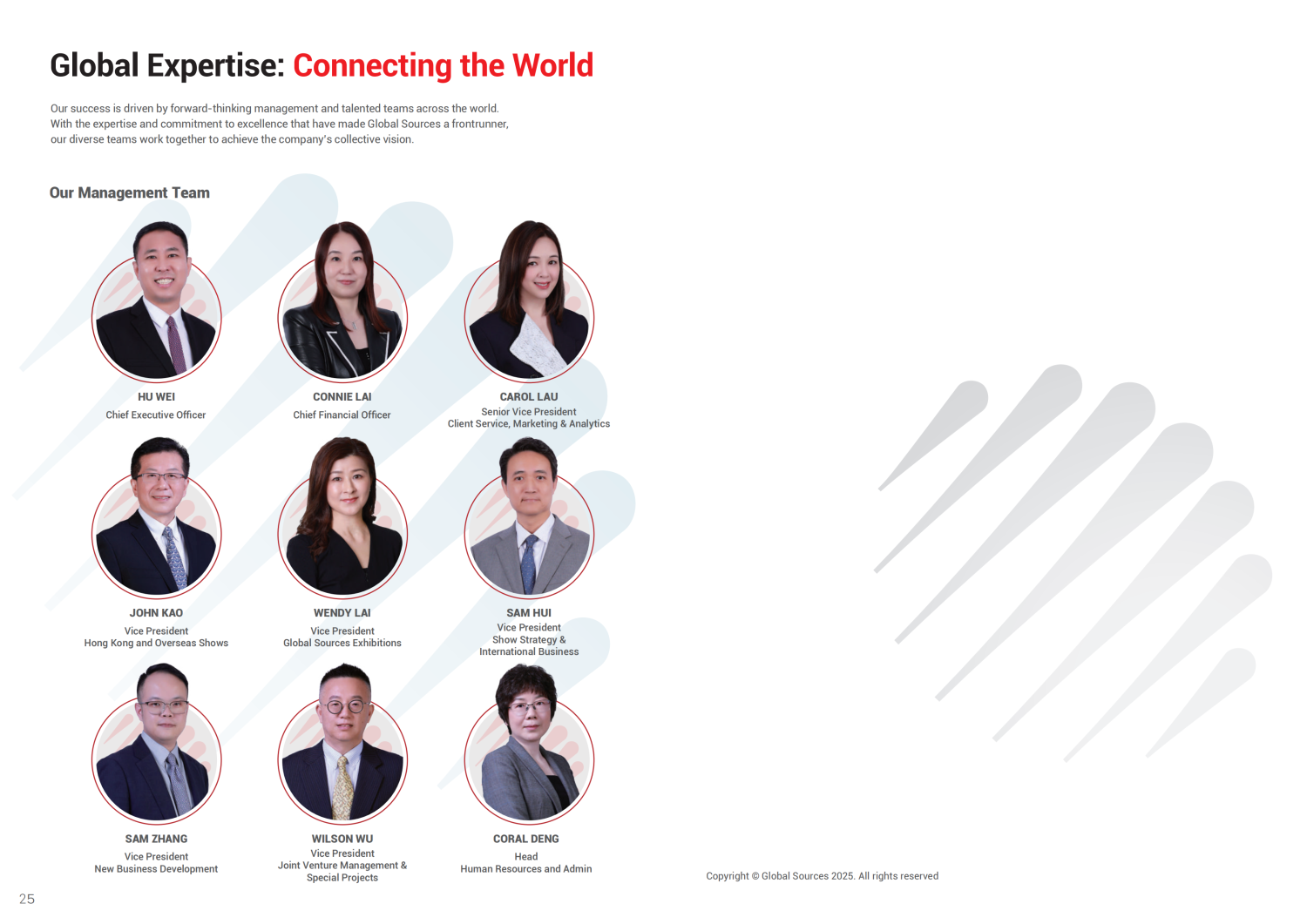 Global Expertise: Connecting the World

Our success is driven by forward-thinking management and talented teams across the world. With the expertise and commitment to excellence that have made Global Sources a frontrunner, our diverse teams work together to achieve the company's collective vision.

Our Management Team

HU WEI
Chief Executive Officer

CONNIE LAI
Chief Financial Officer

CAROL LAU
Senior Vice President
Client Service, Marketing & Analytics

JOHN KAO
Vice President
Hong Kong and Overseas Shows

WENDY LAI
Vice President
Global Sources Exhibitions

SAM HUI
Vice President
Show Strategy & International Business

SAM ZHANG
Vice President
New Business Development

WILSON WU
Vice President
Joint Venture Management & Special Projects

CORAL DENG
Head
Human Resources and Admin

Copyright © Global Sources 2025. All rights reserved

25